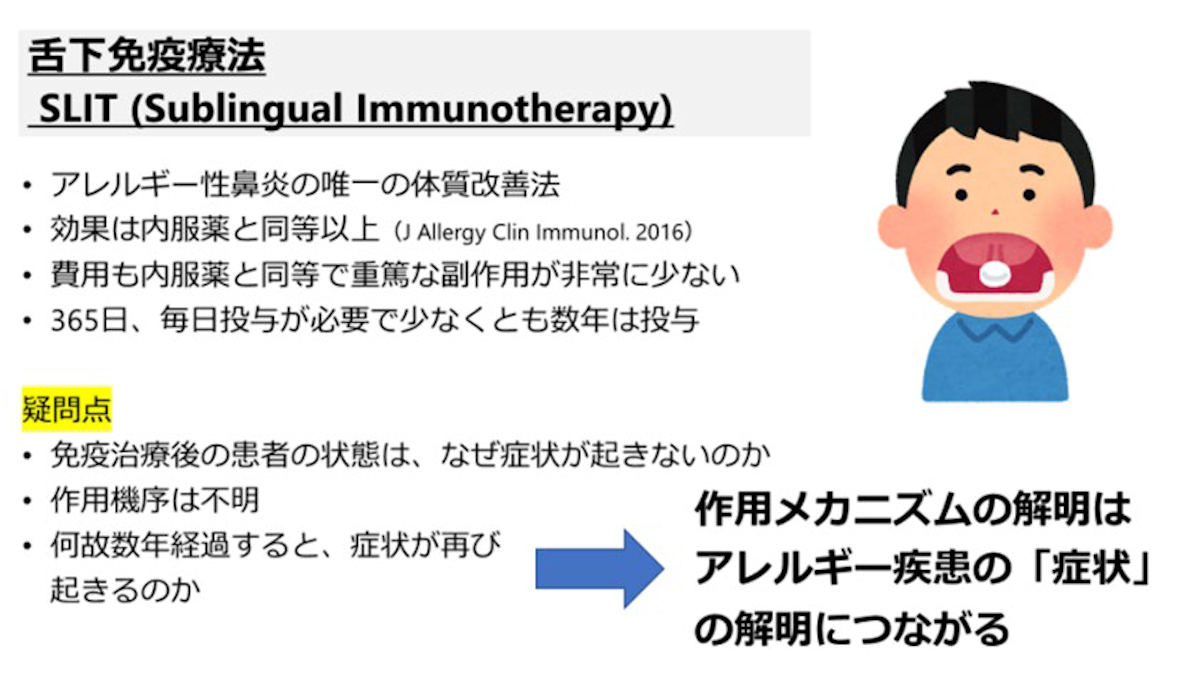 舌下免疫療法
SLIT (Sublingual Immunotherapy)

• アレルギー性鼻炎の唯一の体質改善法
• 効果は内服薬と同等以上（J Allergy Clin Immunol. 2016）
• 費用も内服薬と同等で重篤な副作用が非常に少ない
• 365日、毎日投与が必要で少なくとも数年は投与

疑問点
• 免疫治療後の患者の状態は、なぜ症状が起きないのか
• 作用機序は不明
• 何故数年経過すると、症状が再び起きるのか

作用メカニズムの解明はアレルギー疾患の「症状」の解明につながる